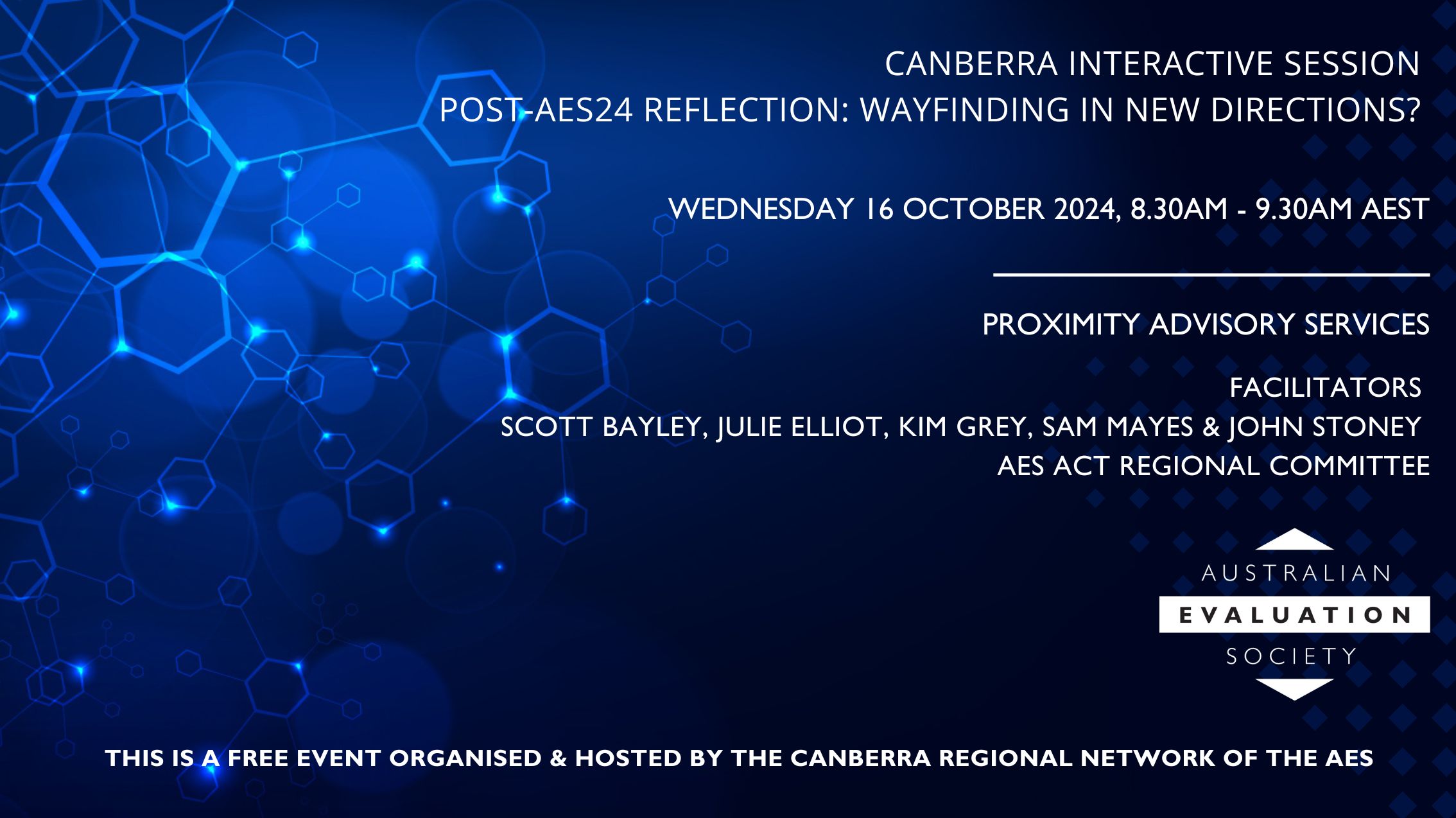 CANBERRA INTERACTIVE SESSION
POST-AES24 REFLECTION: WAYFINDING IN NEW DIRECTIONS?

WEDNESDAY 16 OCTOBER 2024, 8.30AM - 9.30AM AEST

PROXIMITY ADVISORY SERVICES

FACILITATORS
SCOTT BAYLEY, JULIE ELLIOT, KIM GREY, SAM MAYES & JOHN STONEY
AES ACT REGIONAL COMMITTEE

AUSTRALIAN
EVALUATION
SOCIETY

THIS IS A FREE EVENT ORGANISED & HOSTED BY THE CANBERRA REGIONAL NETWORK OF THE AES